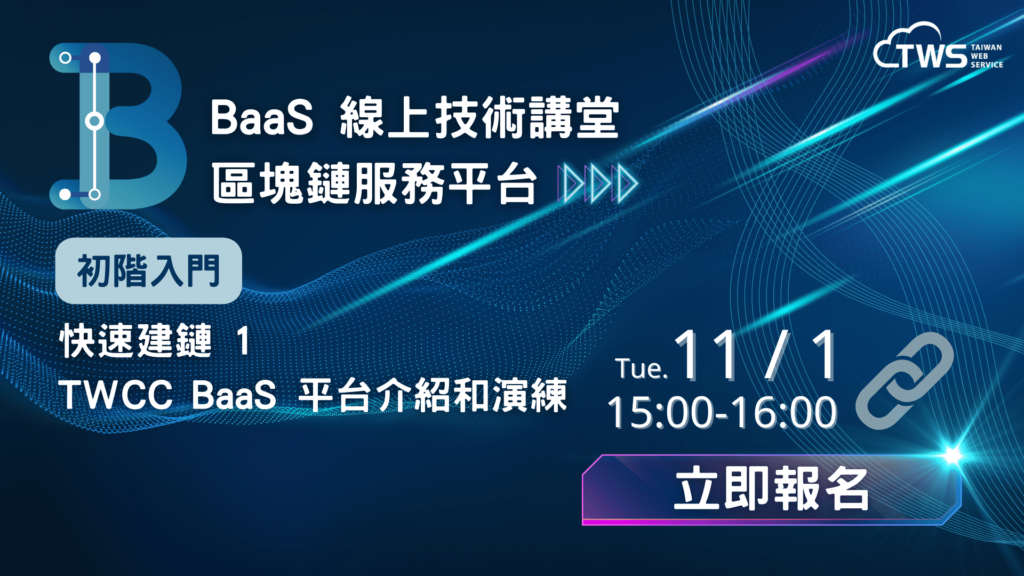 TWS TAIWAN WEB SERVICE

BaaS 線上技術講堂
區塊鏈服務平台

初階入門

快速建鏈 1
TWCC BaaS 平台介紹和演練

Tue. 11 / 1
15:00-16:00

立即報名